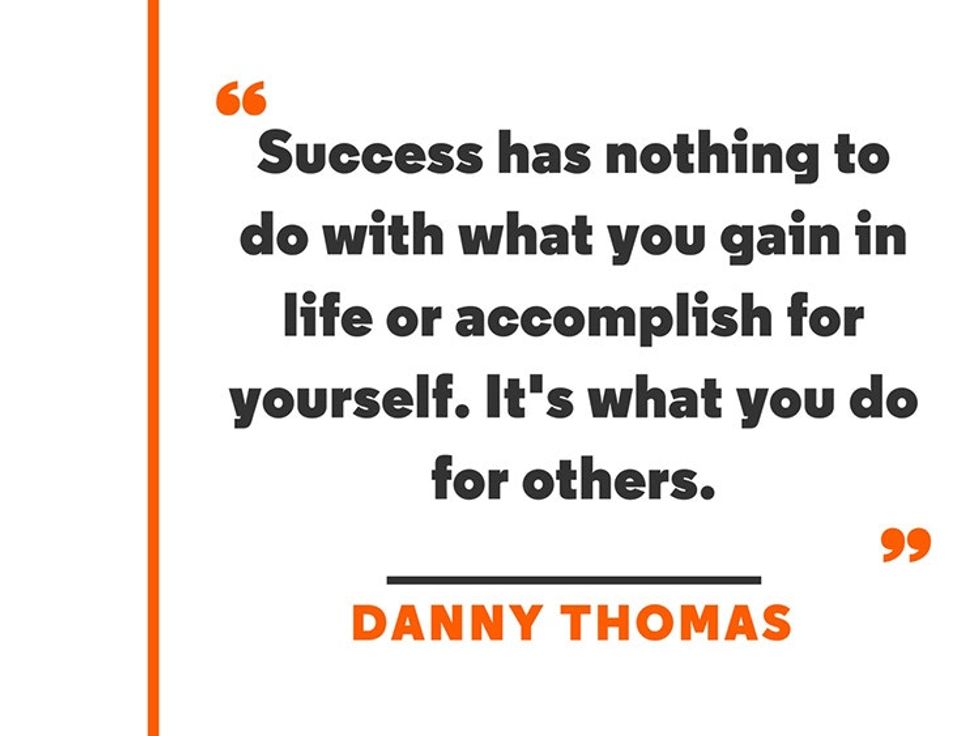 “Success has nothing to do with what you gain in life or accomplish for yourself. It's what you do for others.”

DANNY THOMAS